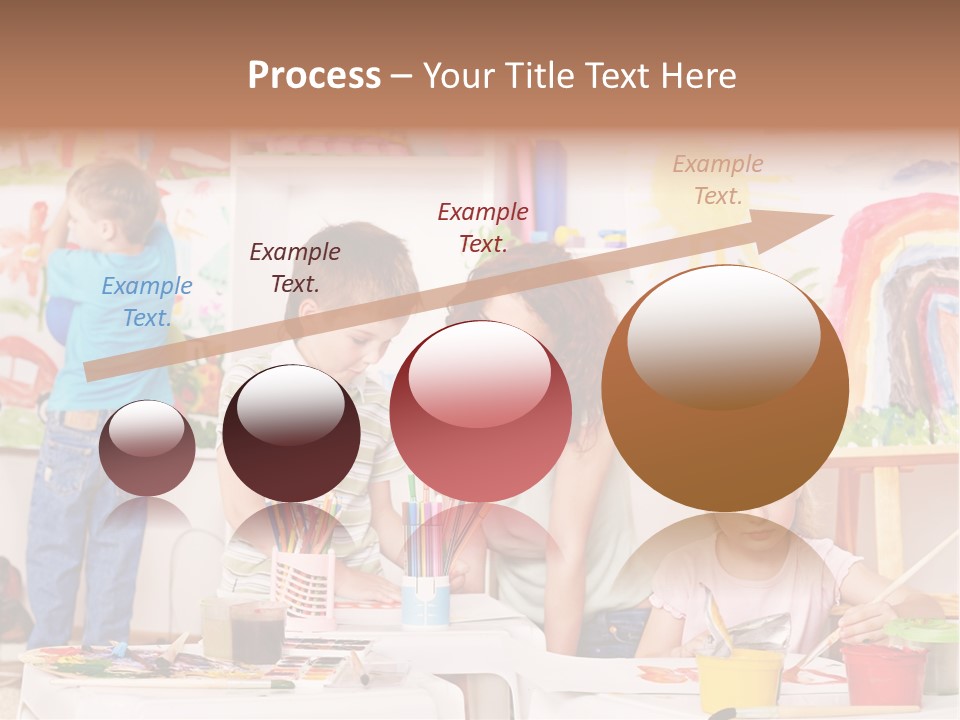 Process – Your Title Text Here

Example Text.

Example Text.

Example Text.

Example Text.